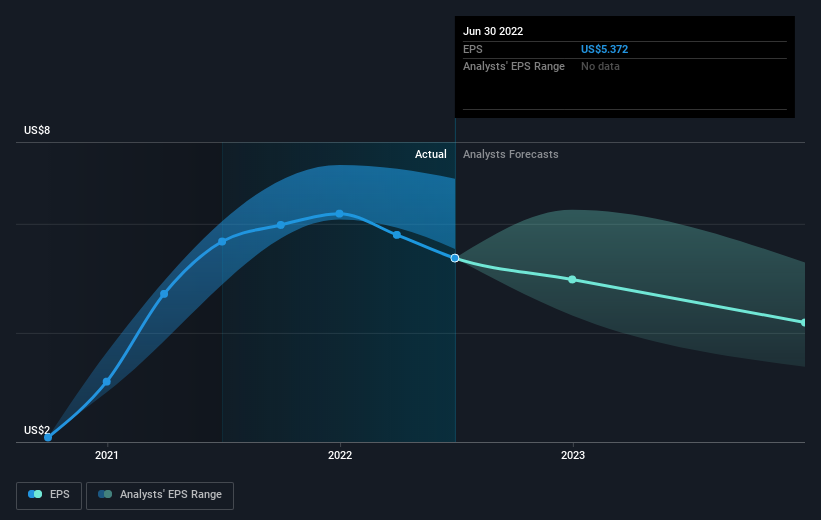 Jun 30 2022
EPS US$5.372
Analysts' EPS Range No data

US$8

Actual Analysts Forecasts

US$2

2021 2022 2023

EPS Analysts' EPS Range